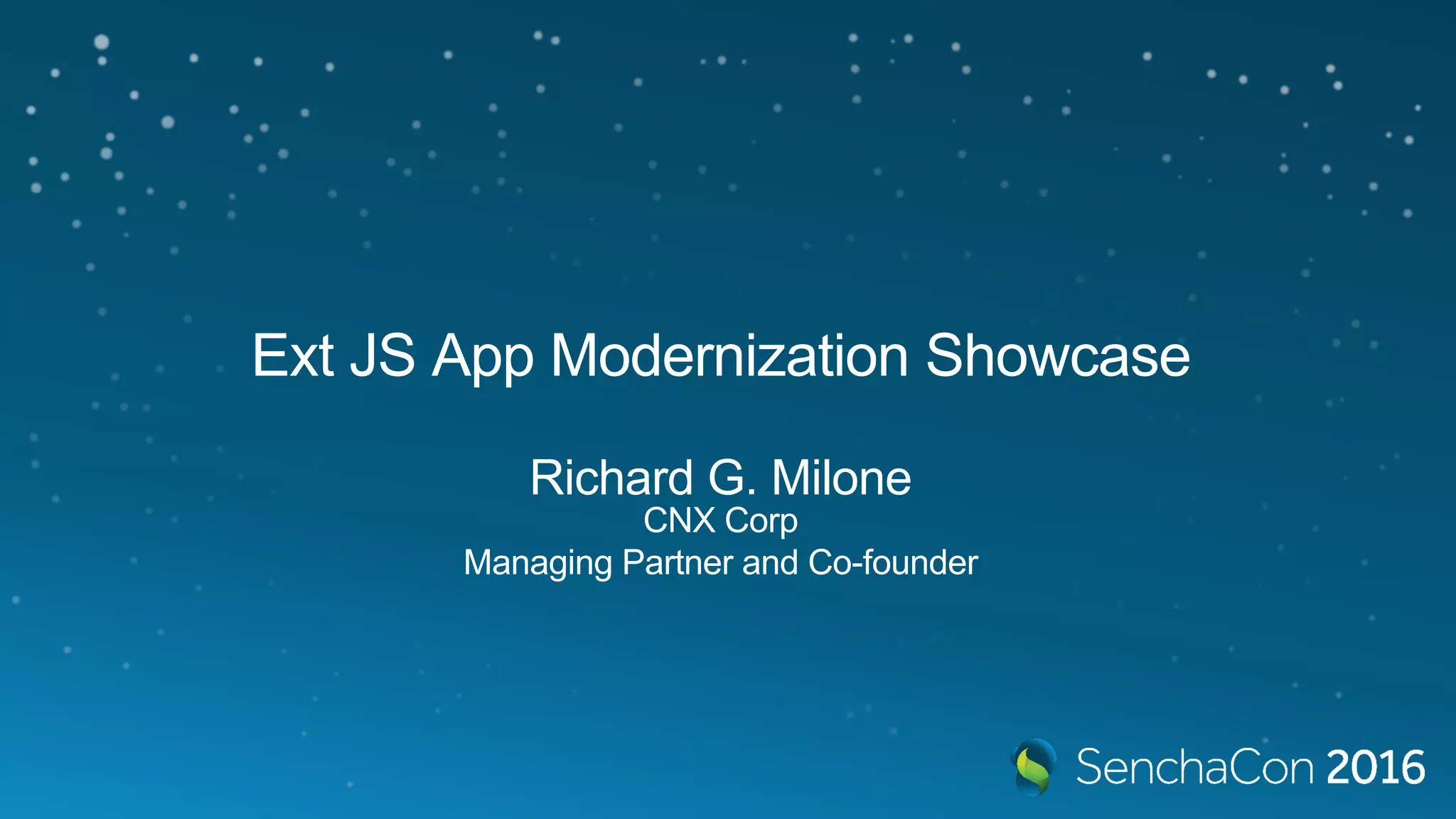 Ext JS App Modernization Showcase

Richard G. Milone
CNX Corp
Managing Partner and Co-founder

SenchaCon 2016